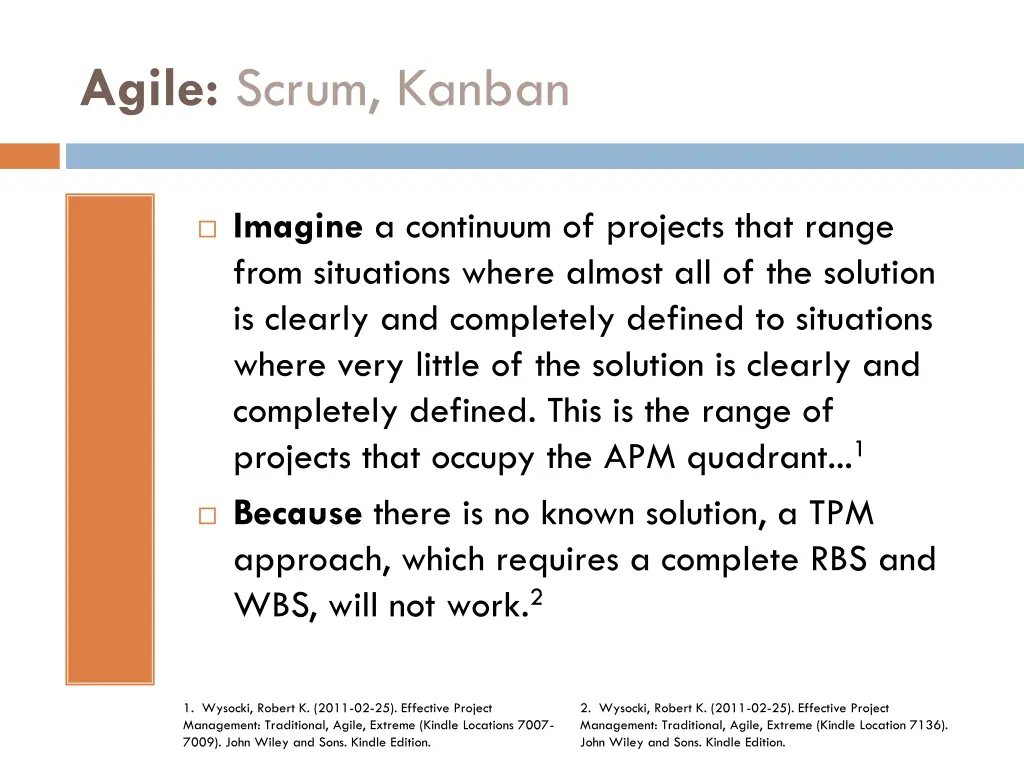 Agile: Scrum, Kanban

□ Imagine a continuum of projects that range from situations where almost all of the solution is clearly and completely defined to situations where very little of the solution is clearly and completely defined. This is the range of projects that occupy the APM quadrant...$^1$

□ Because there is no known solution, a TPM approach, which requires a complete RBS and WBS, will not work.$^2$

1. Wysocki, Robert K. (2011-02-25). Effective Project Management: Traditional, Agile, Extreme (Kindle Locations 7007-7009). John Wiley and Sons. Kindle Edition.

2. Wysocki, Robert K. (2011-02-25). Effective Project Management: Traditional, Agile, Extreme (Kindle Location 7136). John Wiley and Sons. Kindle Edition.